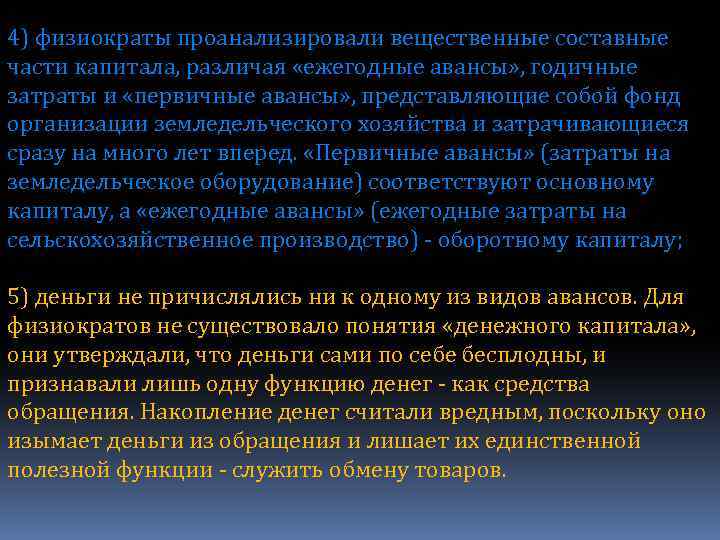 4) физиократы проанализировали вещественные составные части капитала, различая «ежегодные авансы», годичные затраты и «первичные авансы», представляющие собой фонд организации земледельческого хозяйства и затрачивающиеся сразу на много лет вперед. «Первичные авансы» (затраты на земледельческое оборудование) соответствуют основному капиталу, а «ежегодные авансы» (ежегодные затраты на сельскохозяйственное производство) - оборотному капиталу;

5) деньги не причислялись ни к одному из видов авансов. Для физиократов не существовало понятия «денежного капитала», они утверждали, что деньги сами по себе бесплодны, и признавали лишь одну функцию денег - как средства обращения. Накопление денег считали вредным, поскольку оно изымает деньги из обращения и лишает их единственной полезной функции - служить обмену товаров.